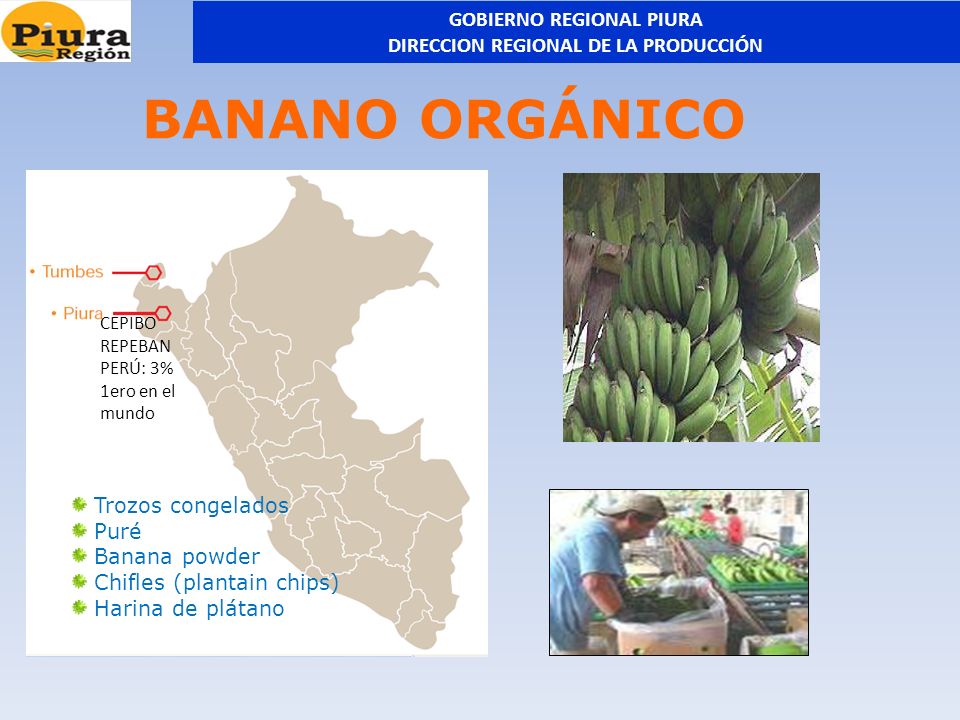 Piura Región

GOBIERNO REGIONAL PIURA
DIRECCION REGIONAL DE LA PRODUCCIÓN

BANANO ORGÁNICO

• Tumbes
• Piura

CEPIBO
REPEBAN
PERÚ: 3%
1ero en el mundo

Trozos congelados
Puré
Banana powder
Chifles (plantain chips)
Harina de plátano